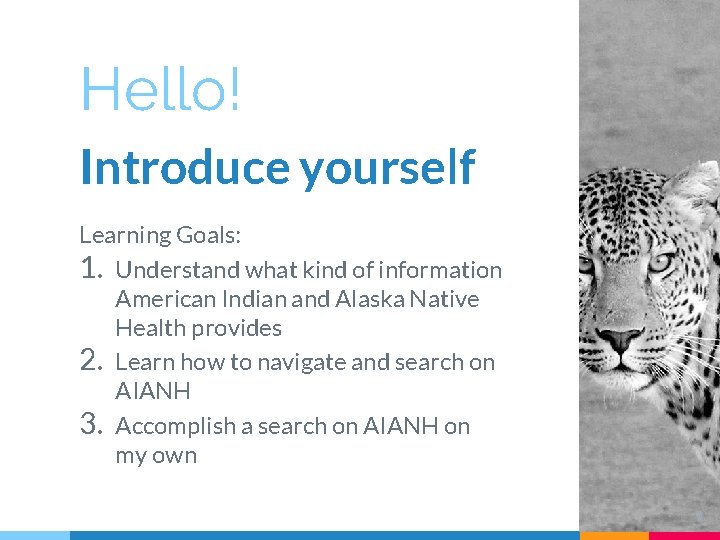 Hello!

Introduce yourself

Learning Goals:

1. Understand what kind of information American Indian and Alaska Native Health provides
2. Learn how to navigate and search on AIANH
3. Accomplish a search on AIANH on my own